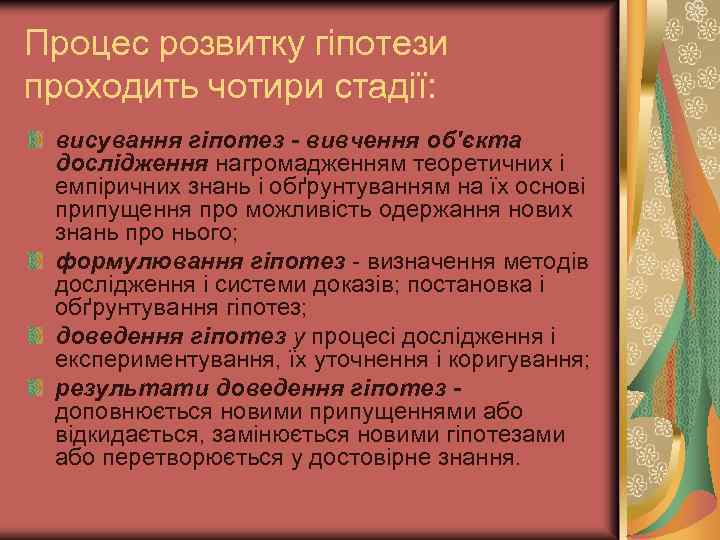 Процес розвитку гіпотези проходить чотири стадії:

висування гіпотез - вивчення об'єкта дослідження нагромадженням теоретичних і емпіричних знань і обґрунтуванням на їх основі припущення про можливість одержання нових знань про нього;

формулювання гіпотез - визначення методів дослідження і системи доказів; постановка і обґрунтування гіпотез;

доведення гіпотез у процесі дослідження і експериментування, їх уточнення і коригування;

результати доведення гіпотез - доповнюється новими припущеннями або відкидається, замінюється новими гіпотезами або перетворюється у достовірне знання.